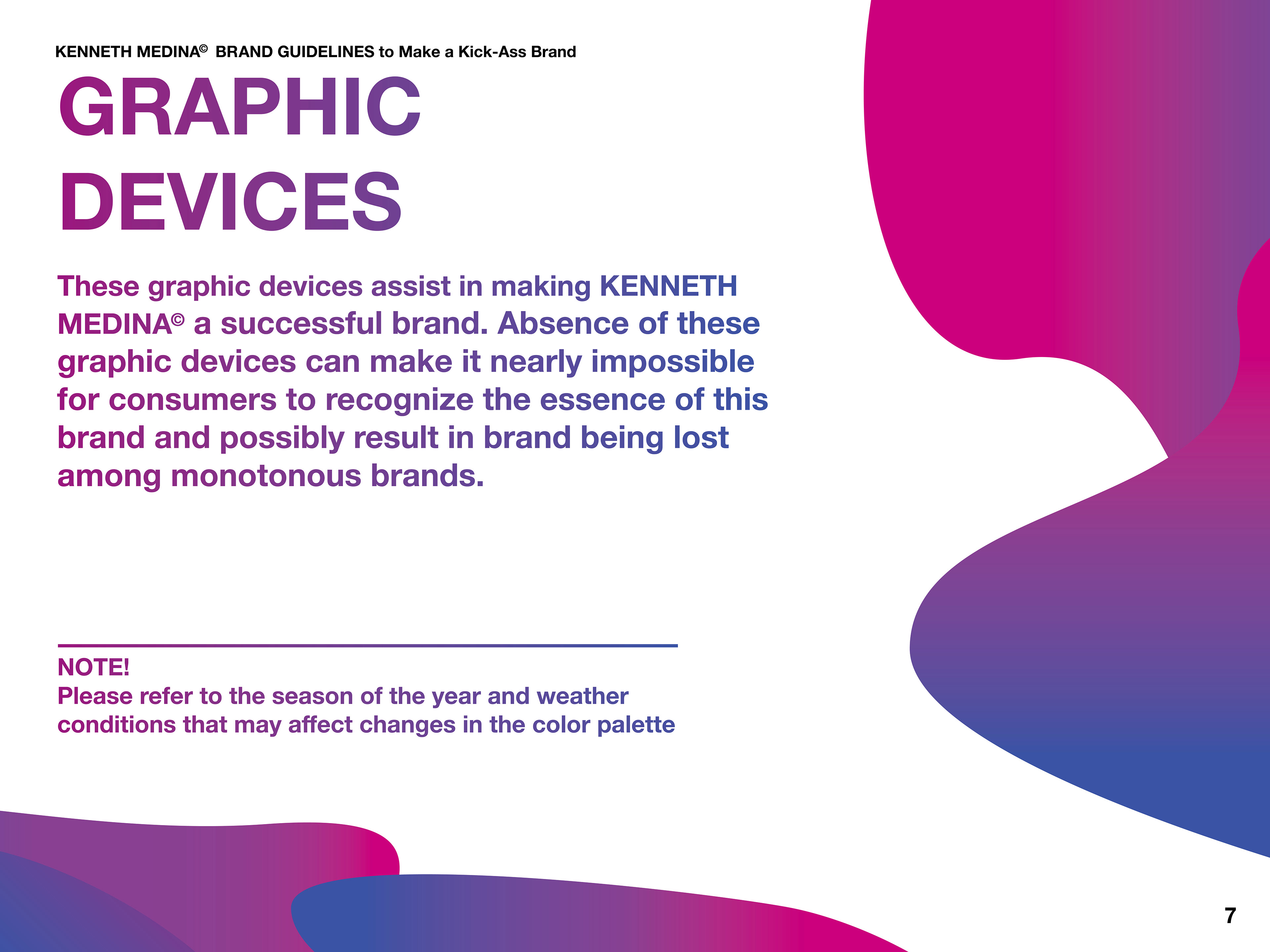 KENNETH MEDINA© BRAND GUIDELINES to Make a Kick-Ass Brand

GRAPHIC DEVICES

These graphic devices assist in making KENNETH MEDINA© a successful brand. Absence of these graphic devices can make it nearly impossible for consumers to recognize the essence of this brand and possibly result in brand being lost among monotonous brands.

NOTE!
Please refer to the season of the year and weather conditions that may affect changes in the color palette

7